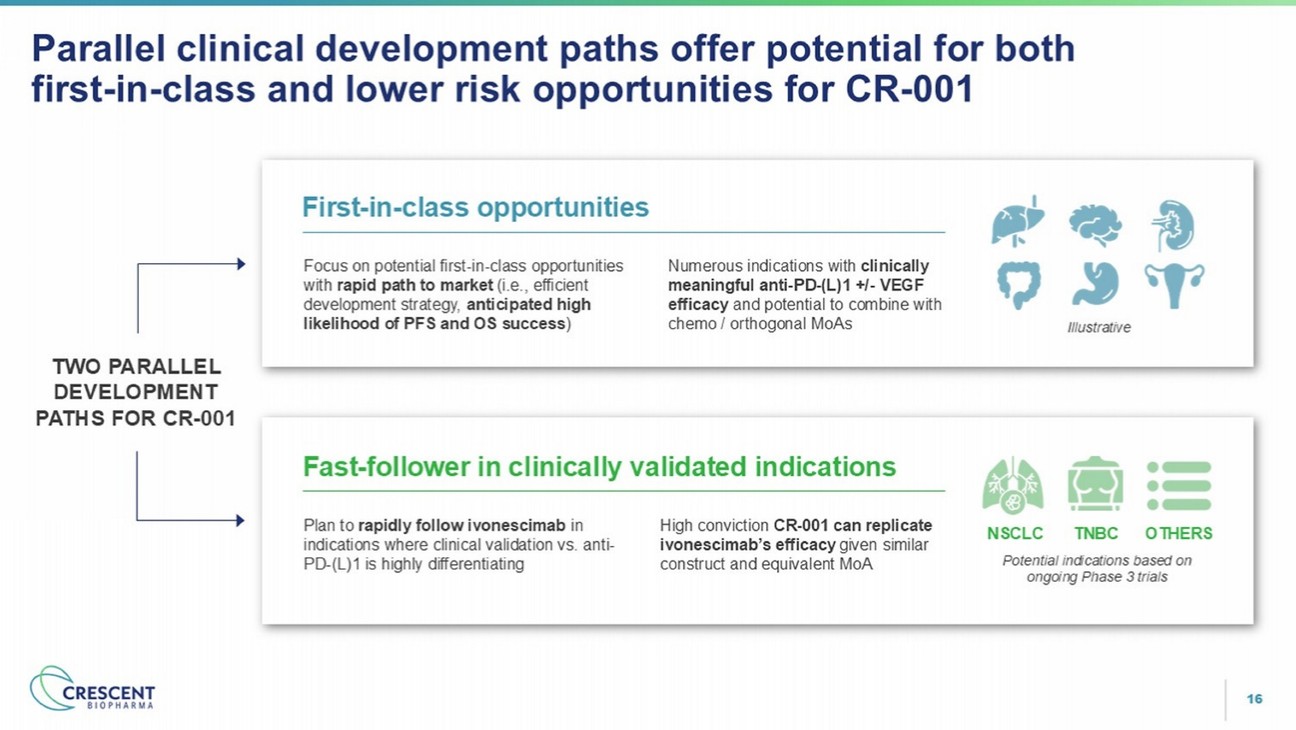 Parallel clinical development paths offer potential for both first-in-class and lower risk opportunities for CR-001

TWO PARALLEL DEVELOPMENT PATHS FOR CR-001

First-in-class opportunities

Focus on potential first-in-class opportunities with rapid path to market (i.e., efficient development strategy, anticipated high likelihood of PFS and OS success)

Numerous indications with clinically meaningful anti-PD-(L)1 +/- VEGF efficacy and potential to combine with chemo / orthogonal MoAs

Illustrative

Fast-follower in clinically validated indications

Plan to rapidly follow ivonescimab in indications where clinical validation vs. anti-PD-(L)1 is highly differentiating

High conviction CR-001 can replicate ivonescimab's efficacy given similar construct and equivalent MoA

NSCLC TNBC OTHERS

Potential indications based on ongoing Phase 3 trials

CRESCENT BIOPHARMA

16